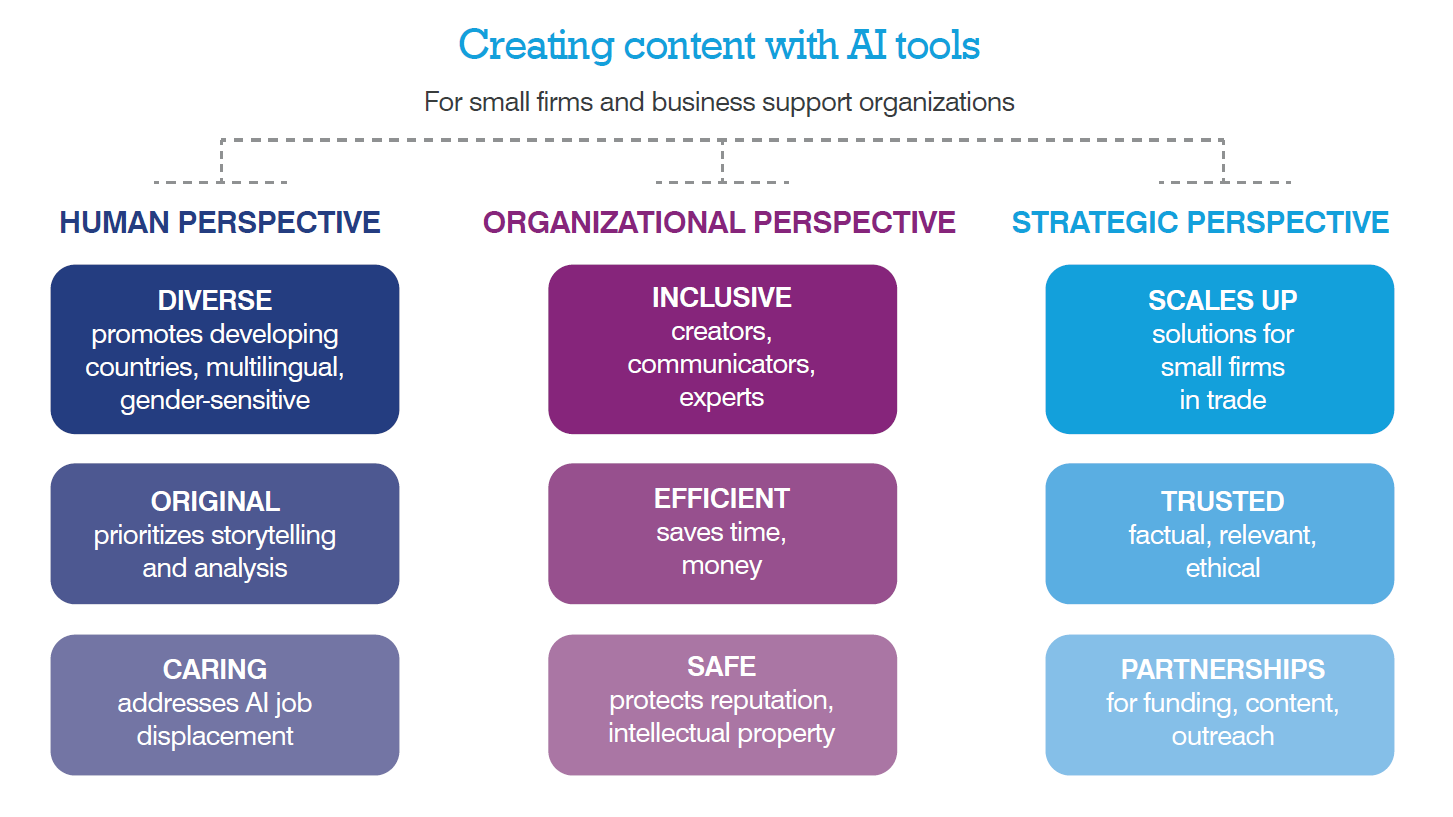 Creating content with AI tools

For small firms and business support organizations

HUMAN PERSPECTIVE

DIVERSE
promotes developing countries, multilingual, gender-sensitive

ORIGINAL
prioritizes storytelling and analysis

CARING
addresses AI job displacement

ORGANIZATIONAL PERSPECTIVE

INCLUSIVE
creators, communicators, experts

EFFICIENT
saves time, money

SAFE
protects reputation, intellectual property

STRATEGIC PERSPECTIVE

SCALES UP
solutions for small firms in trade

TRUSTED
factual, relevant, ethical

PARTNERSHIPS
for funding, content, outreach